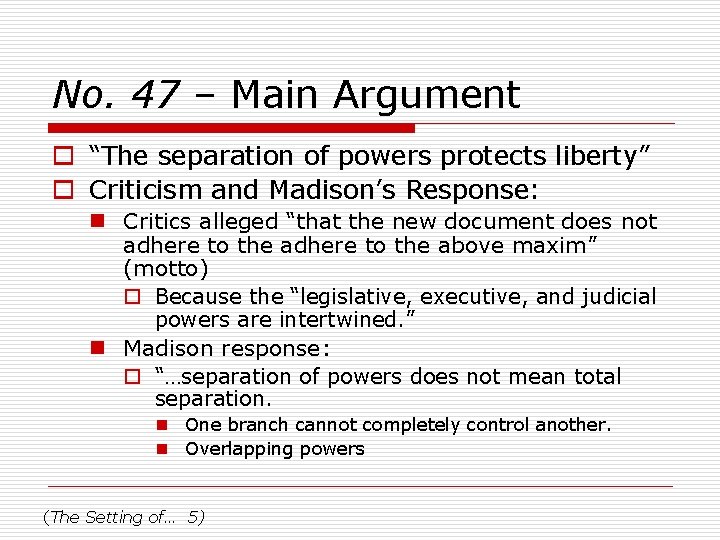 No. 47 – Main Argument

“The separation of powers protects liberty”

Criticism and Madison’s Response:

Critics alleged “that the new document does not adhere to the adhere to the above maxim” (motto)

Because the “legislative, executive, and judicial powers are intertwined.”

Madison response:

“…separation of powers does not mean total separation.

One branch cannot completely control another.

Overlapping powers

(The Setting of… 5)